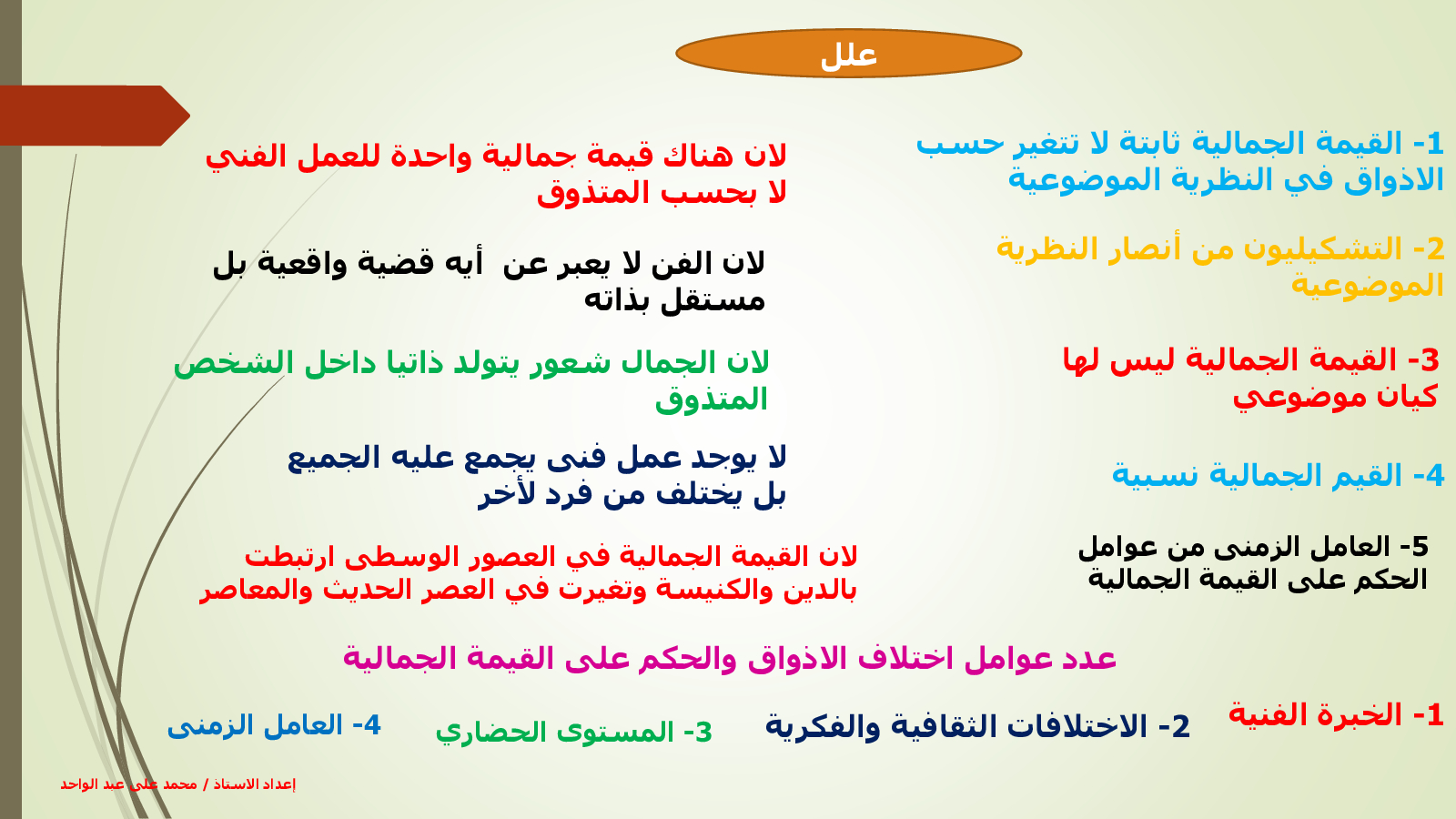 علل

1- القيمة الجمالية ثابتة لا تتغير حسب الاذواق في النظرية الموضوعية

لان هناك قيمة جمالية واحدة للعمل الفني لا بحسب المتذوق

2- التشكيليون من أنصار النظرية الموضوعية

لان الفن لا يعبر عن أيه قضية واقعية بل مستقل بذاته

3- القيمة الجمالية ليس لها كيان موضوعي

لان الجمال شعور يتولد ذاتيا داخل الشخص المتذوق

4- القيم الجمالية نسبية

لا يوجد عمل فنى يجمع عليه الجميع بل يختلف من فرد لأخر

5- العامل الزمنى من عوامل الحكم على القيمة الجمالية

لان القيمة الجمالية في العصور الوسطى ارتبطت بالدين والكنيسة وتغيرت في العصر الحديث والمعاصر

عدد عوامل اختلاف الاذواق والحكم على القيمة الجمالية

1- الخبرة الفنية

2- الاختلافات الثقافية والفكرية

3- المستوى الحضاري

4- العامل الزمنى

إعداد الاستاذ / محمد على عبد الواحد